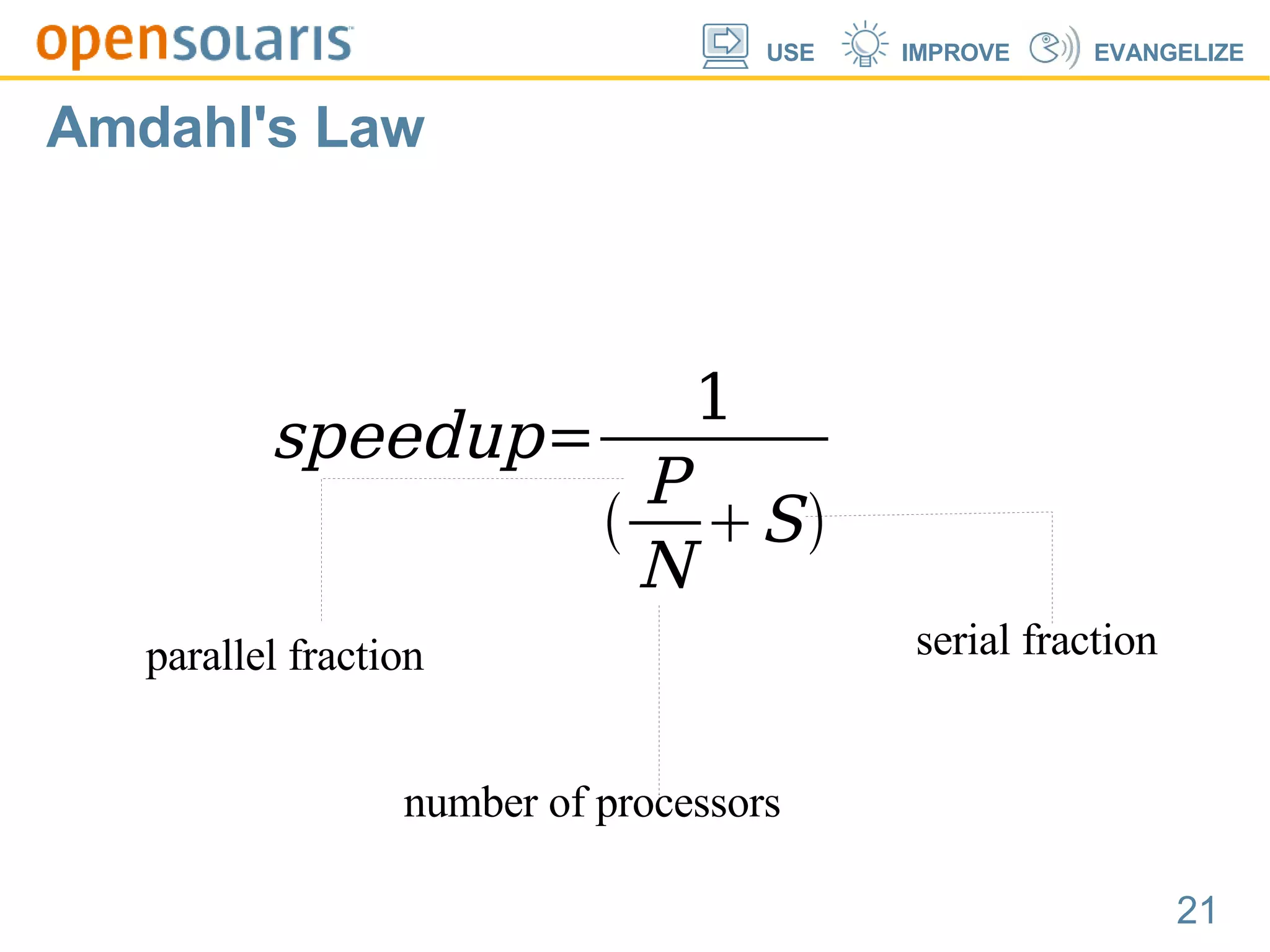 opensolaris

USE IMPROVE EVANGELIZE

Amdahl's Law

$speedup = \frac{1}{(\frac{P}{N} + S)}$

parallel fraction

serial fraction

number of processors

21